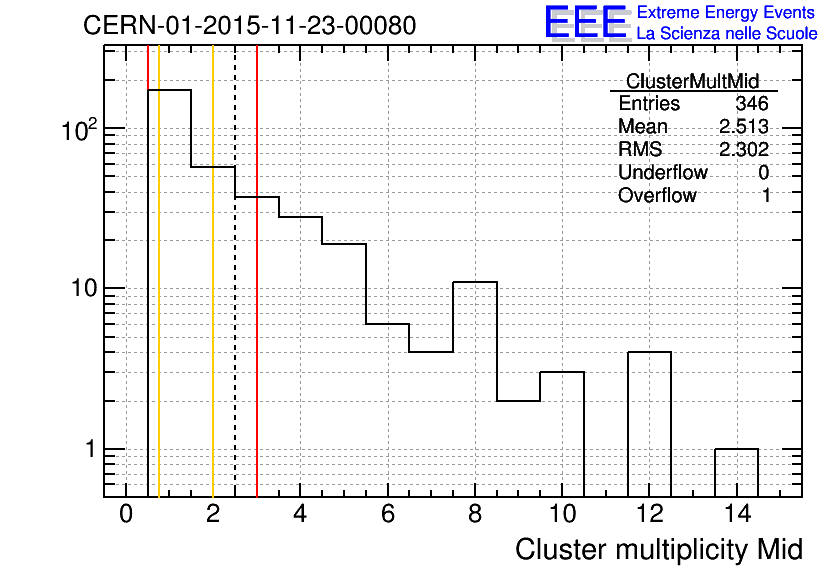 CERN-01-2015-11-23-00080

EEE Extreme Energy Events
La Scienza nelle Scuole

| ClusterMultMid | |
|---|---|
| Entries | 346 |
| Mean | 2.513 |
| RMS | 2.302 |
| Underflow | 0 |
| Overflow | 1 |

$10^2$
10
1

0 2 4 6 8 10 12 14

Cluster multiplicity Mid